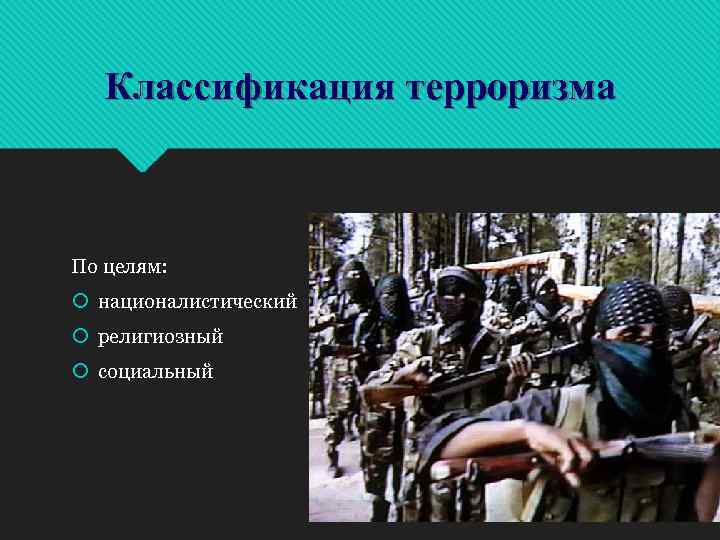 Классификация терроризма

По целям:
националистический
религиозный
социальный